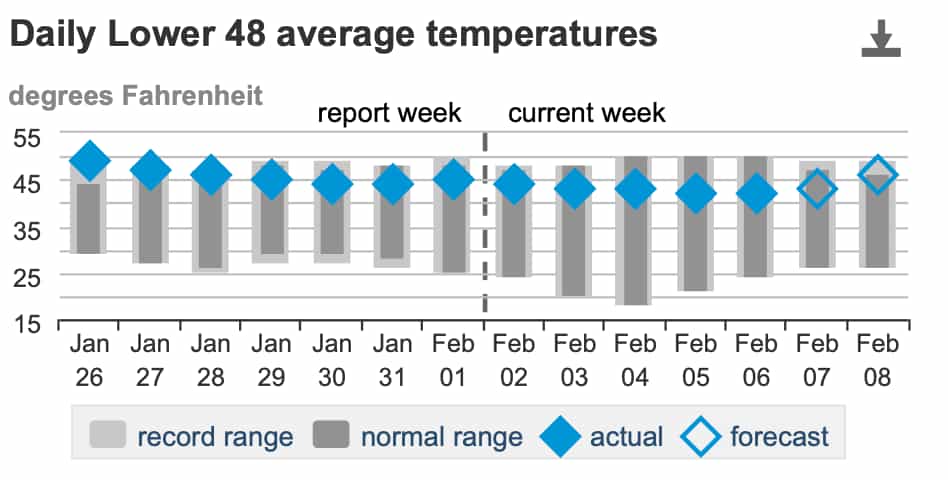 Daily Lower 48 average temperatures

degrees Fahrenheit

report week

current week

55
45
35
25
15

Jan 26
Jan 27
Jan 28
Jan 29
Jan 30
Jan 31
Feb 01
Feb 02
Feb 03
Feb 04
Feb 05
Feb 06
Feb 07
Feb 08

record range
normal range
actual
forecast